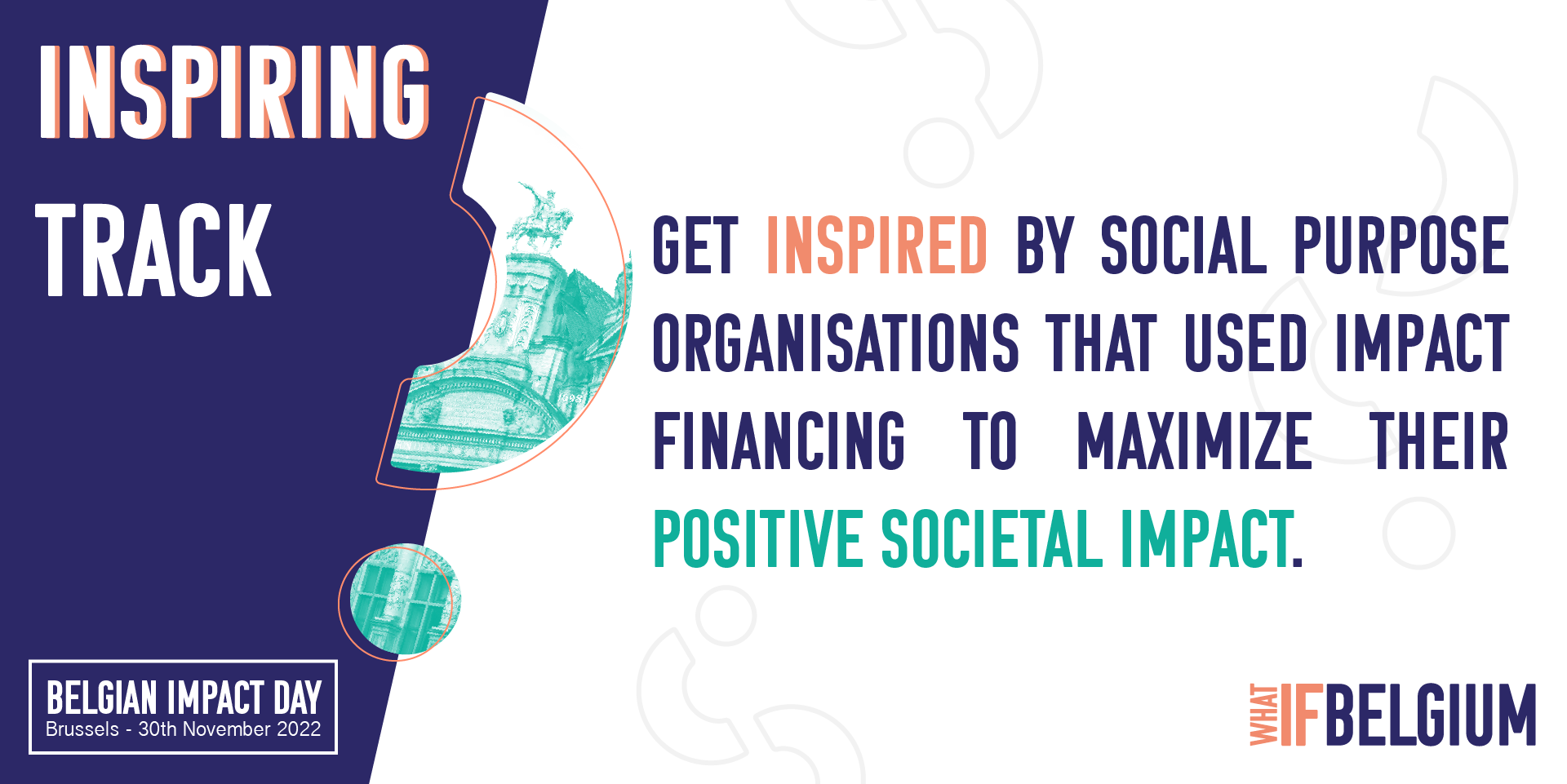 INSPIRING TRACK

GET INSPIRED BY SOCIAL PURPOSE ORGANISATIONS THAT USED IMPACT FINANCING TO MAXIMIZE THEIR POSITIVE SOCIETAL IMPACT.

BELGIAN IMPACT DAY
Brussels - 30th November 2022

WHAT IF BELGIUM